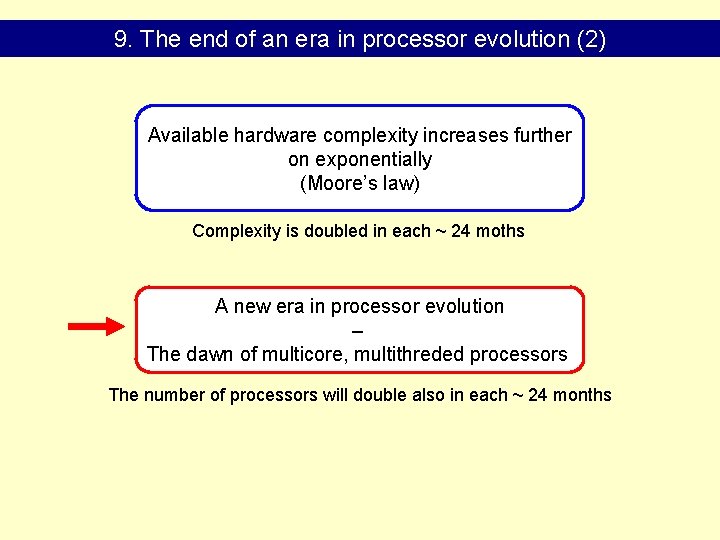 9. The end of an era in processor evolution (2)

Available hardware complexity increases further on exponentially
(Moore's law)

Complexity is doubled in each ~ 24 moths

A new era in processor evolution
–
The dawn of multicore, multithreded processors

The number of processors will double also in each ~ 24 months